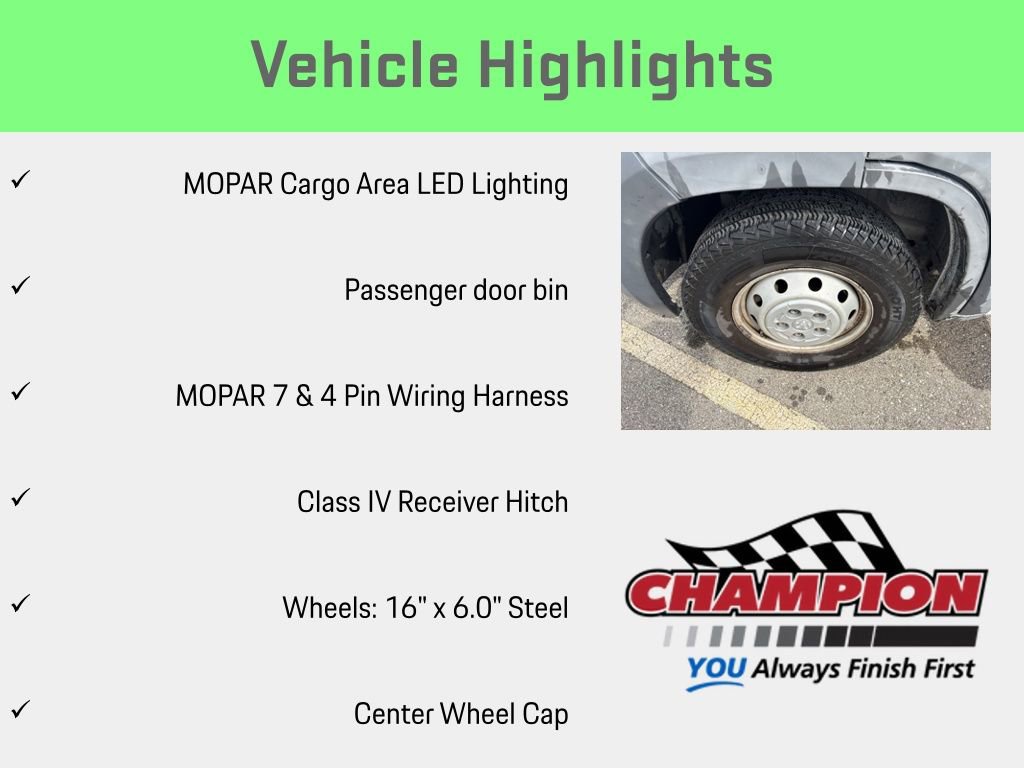 Vehicle Highlights

✓ MOPAR Cargo Area LED Lighting

✓ Passenger door bin

✓ MOPAR 7 & 4 Pin Wiring Harness

✓ Class IV Receiver Hitch

✓ Wheels: 16" x 6.0" Steel

✓ Center Wheel Cap

CHAMPION
YOU Always Finish First